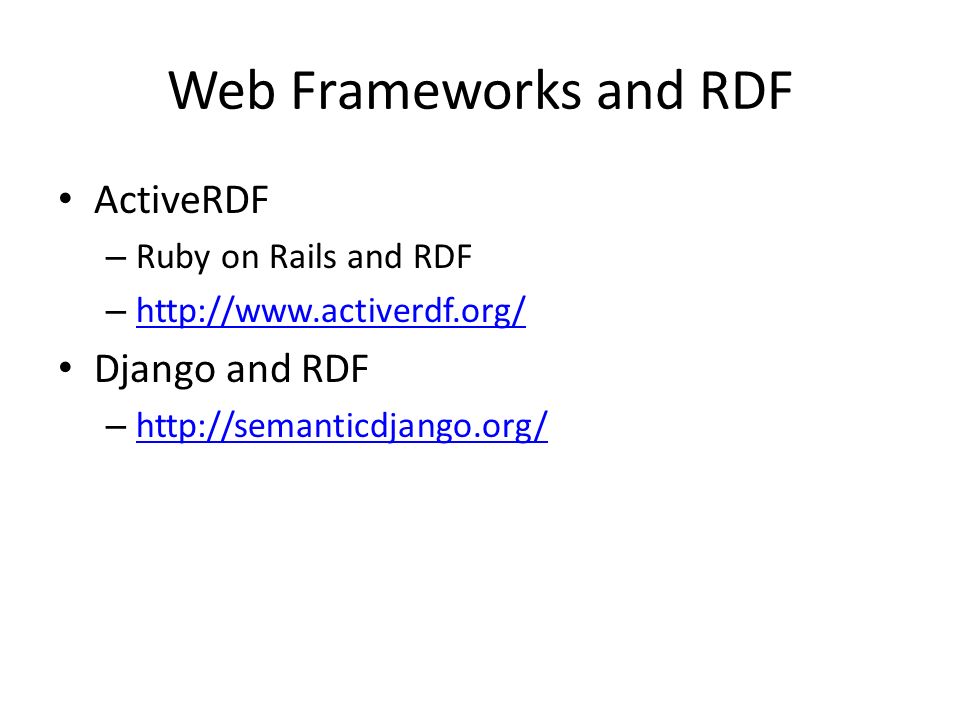 Web Frameworks and RDF

• ActiveRDF
– Ruby on Rails and RDF
– http://www.activerdf.org/

• Django and RDF
– http://semanticdjango.org/